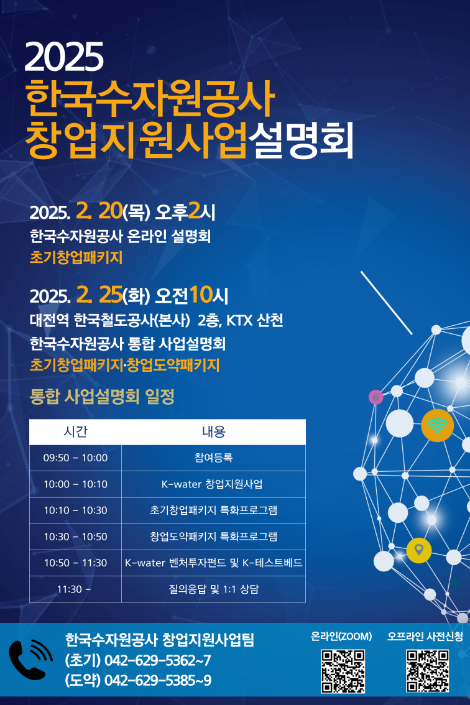 2025
한국수자원공사
창업지원사업설명회

2025. 2. 20(목) 오후2시
한국수자원공사 온라인 설명회
초기창업패키지

2025. 2. 25(화) 오전10시
대전역 한국철도공사(본사) 2층, KTX 산천
한국수자원공사 통합 사업설명회
초기창업패키지·창업도약패키지

통합 사업설명회 일정

| 시간 | 내용 |
|---|---|
| 09:50 ~ 10:00 | 참여등록 |
| 10:00 ~ 10:10 | K-water 창업지원사업 |
| 10:10 ~ 10:30 | 초기창업패키지 특화프로그램 |
| 10:30 ~ 10:50 | 창업도약패키지 특화프로그램 |
| 10:50 ~ 11:30 | K-water 벤처투자펀드 및 K-테스트베드 |
| 11:30 ~ | 질의응답 및 1:1 상담 |

한국수자원공사 창업지원사업팀
(초기) 042-629-5362~7
(도약) 042-629-5385~9

온라인(ZOOM)
오프라인 사전신청